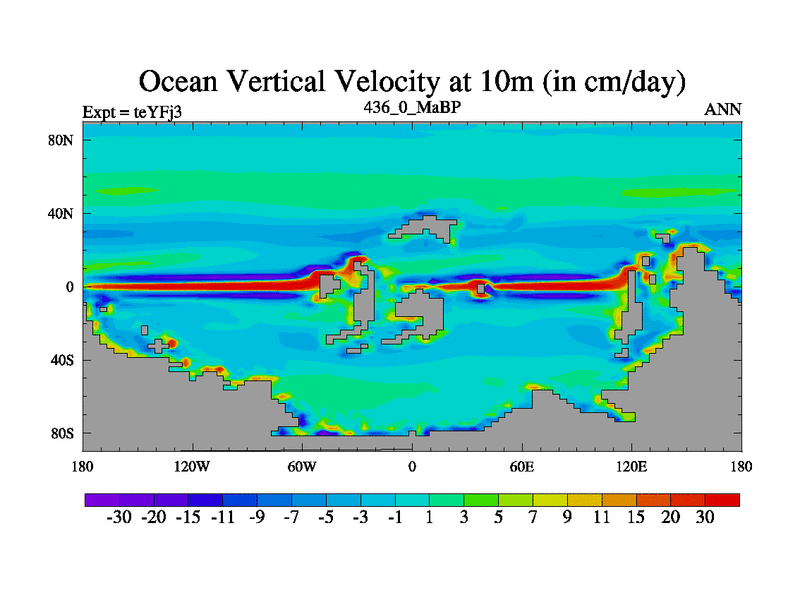 Ocean Vertical Velocity at 10m (in cm/day)

Expt = teYFj3

436_0_MaBP

ANN

80N
40N
0
40S
80S

180
120W
60W
0
60E
120E
180

-30 -20 -15 -11 -9 -7 -5 -3 -1 1 3 5 7 9 11 15 20 30